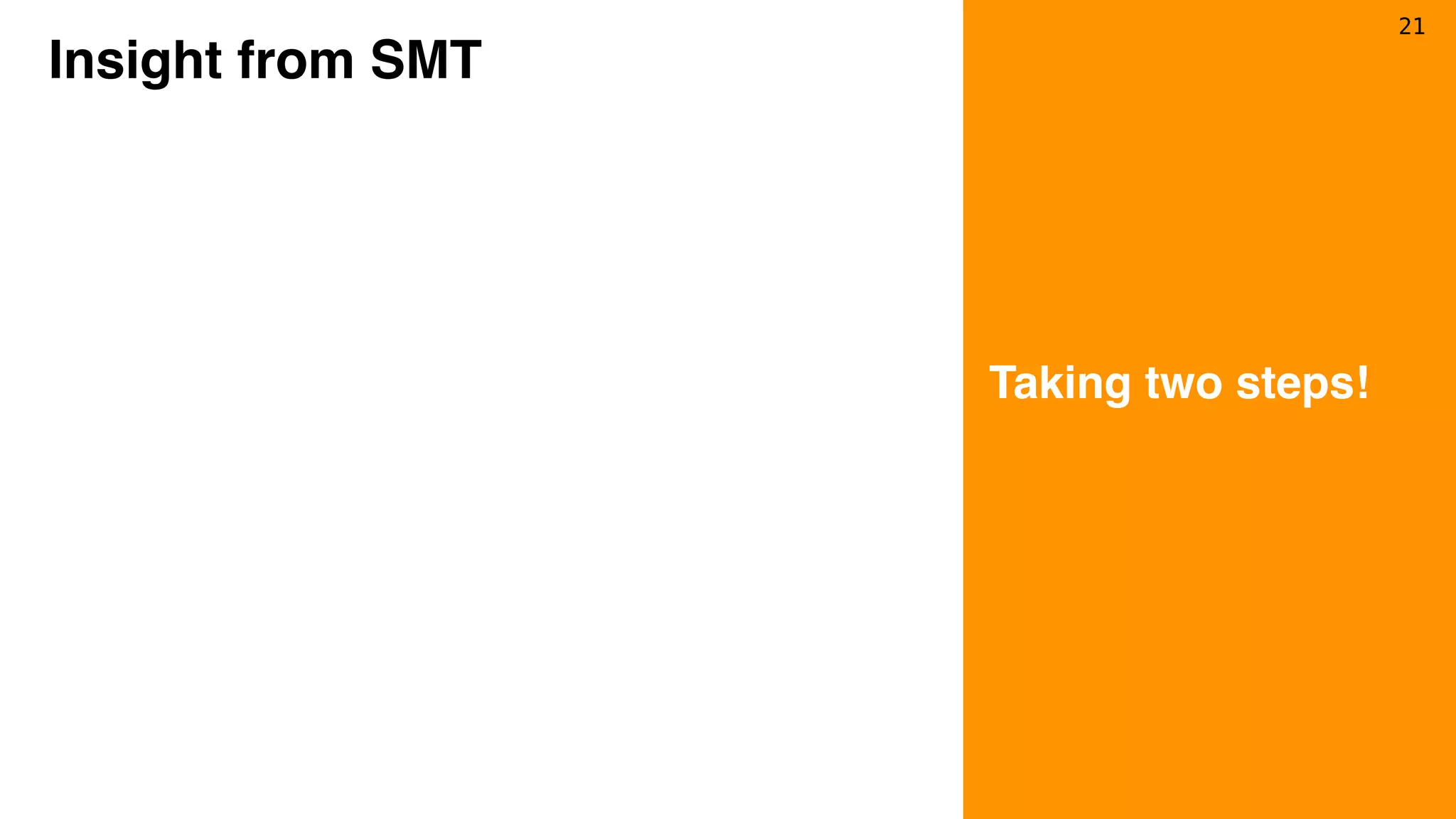 Insight from SMT

21

Taking two steps!